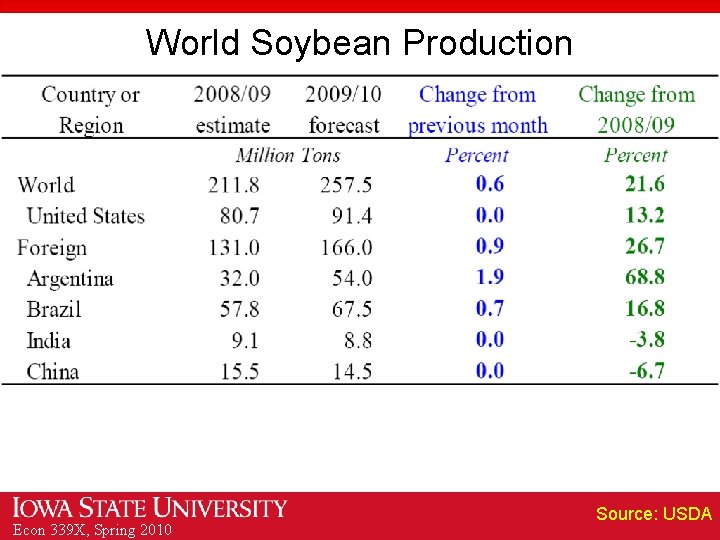 World Soybean Production

| Country or Region | 2008/09 estimate | 2009/10 forecast | Change from previous month | Change from 2008/09 |
|---|---|---|---|---|
| | Million Tons | | Percent | Percent |
| World | 211.8 | 257.5 | 0.6 | 21.6 |
| United States | 80.7 | 91.4 | 0.0 | 13.2 |
| Foreign | 131.0 | 166.0 | 0.9 | 26.7 |
| Argentina | 32.0 | 54.0 | 1.9 | 68.8 |
| Brazil | 57.8 | 67.5 | 0.7 | 16.8 |
| India | 9.1 | 8.8 | 0.0 | -3.8 |
| China | 15.5 | 14.5 | 0.0 | -6.7 |

IOWA STATE UNIVERSITY
Econ 339X, Spring 2010

Source: USDA